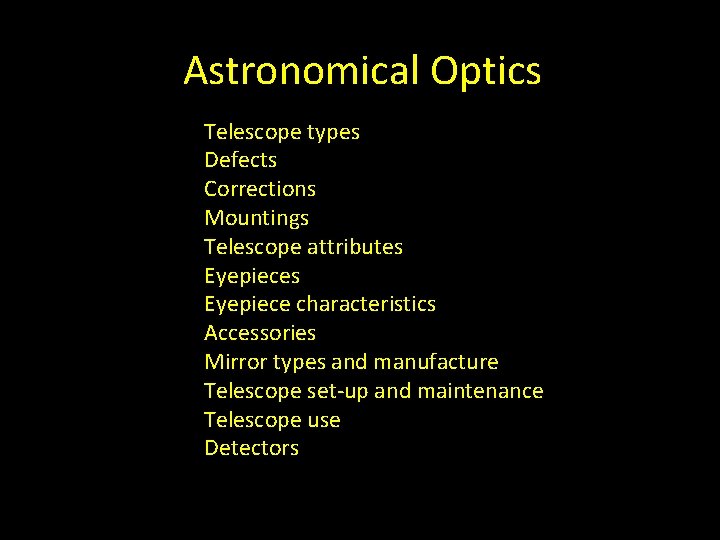 Astronomical Optics

Telescope types
Defects
Corrections
Mountings
Telescope attributes
Eyepieces
Eyepiece characteristics
Accessories
Mirror types and manufacture
Telescope set-up and maintenance
Telescope use
Detectors